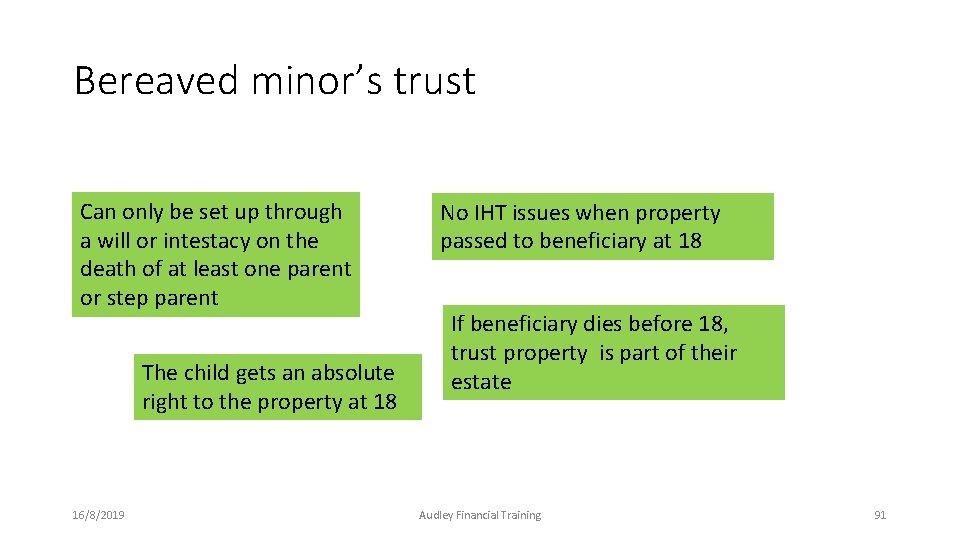 Bereaved minor's trust

Can only be set up through a will or intestacy on the death of at least one parent or step parent

The child gets an absolute right to the property at 18

No IHT issues when property passed to beneficiary at 18

If beneficiary dies before 18, trust property is part of their estate

16/8/2019

Audley Financial Training

91